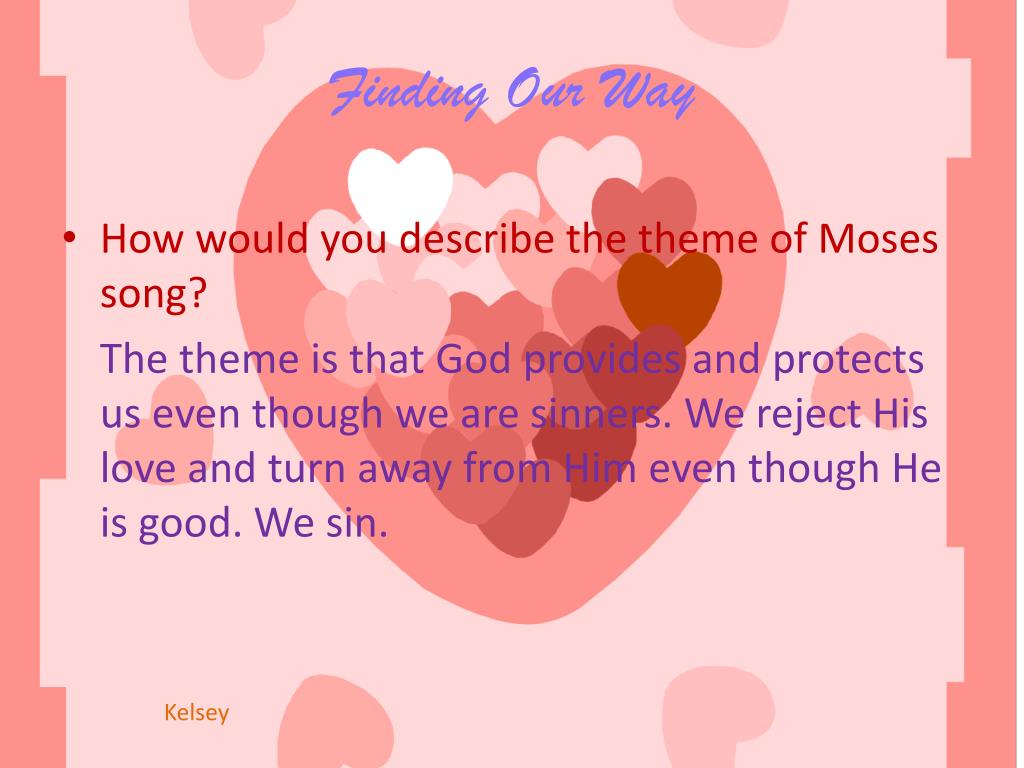 Finding Our Way

• How would you describe the theme of Moses song?

The theme is that God provides and protects us even though we are sinners. We reject His love and turn away from Him even though He is good. We sin.

Kelsey